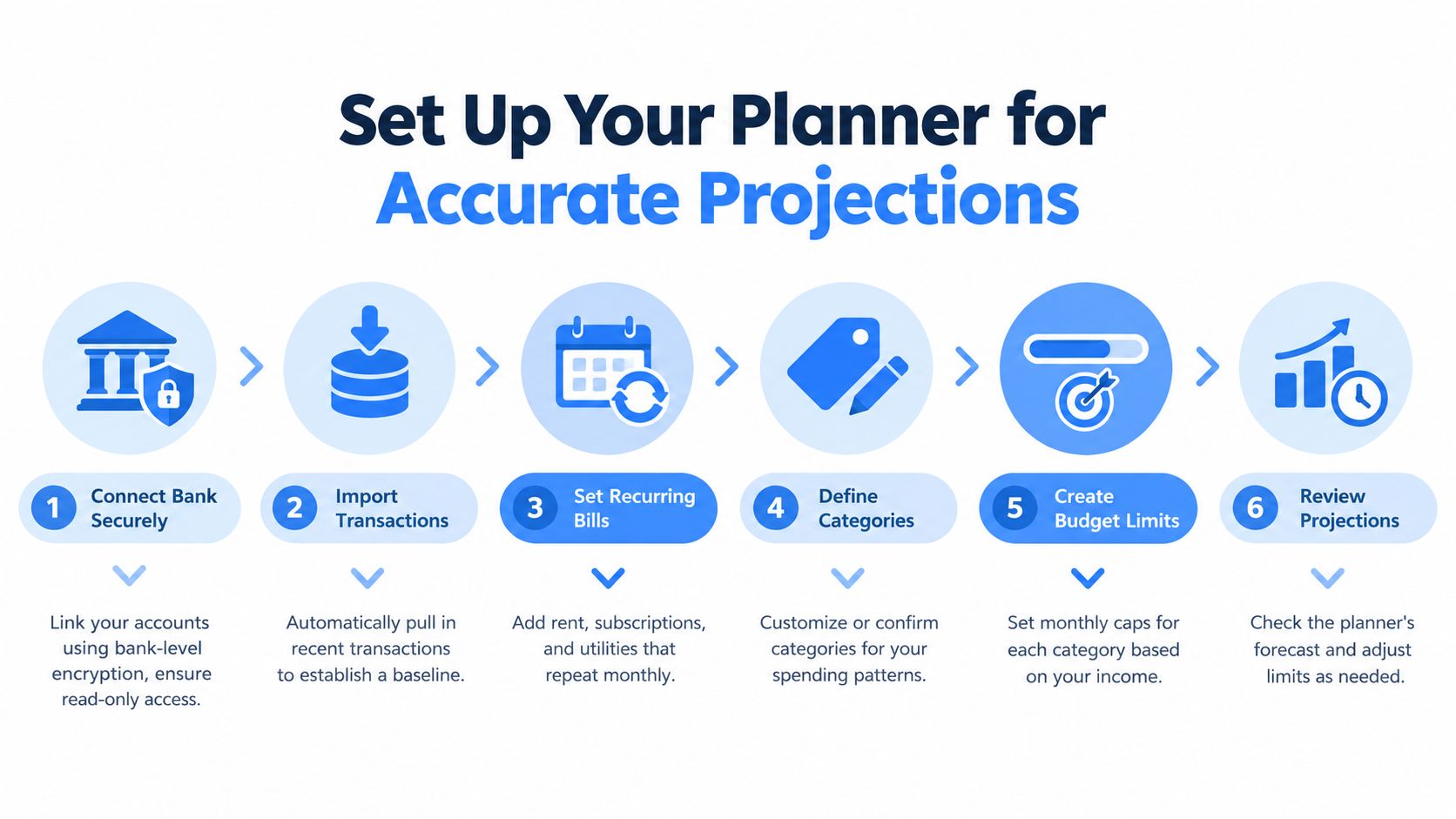 Set Up Your Planner for Accurate Projections

1 Connect Bank Securely

Link your accounts using bank-level encryption, ensure read-only access.

2 Import Transactions

Automatically pull in recent transactions to establish a baseline.

3 Set Recurring Bills

Add rent, subscriptions, and utilities that repeat monthly.

4 Define Categories

Customize or confirm categories for your spending patterns.

5 Create Budget Limits

Set monthly caps for each category based on your income.

6 Review Projections

Check the planner's forecast and adjust limits as needed.